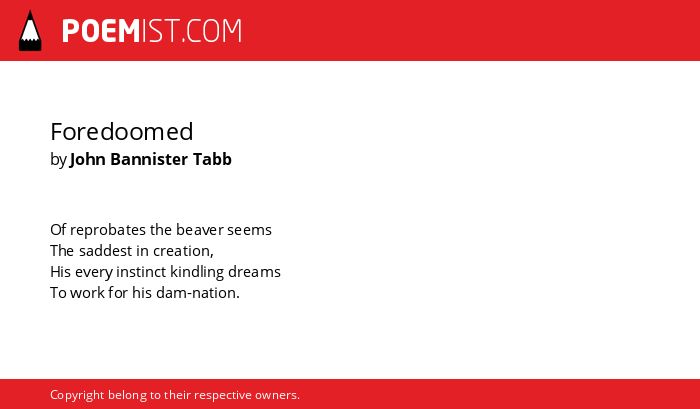 POEMIST.COM

Foredoomed
by John Bannister Tabb

Of reprobates the beaver seems
The saddest in creation,
His every instinct kindling dreams
To work for his dam-nation.

Copyright belong to their respective owners.